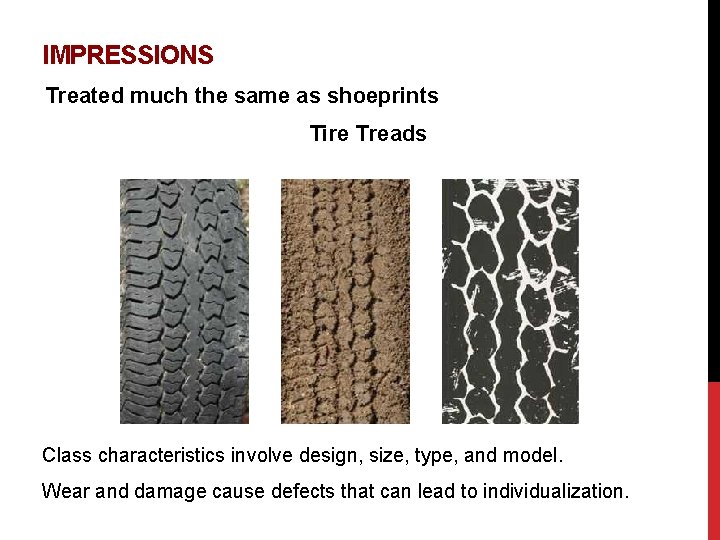 IMPRESSIONS

Treated much the same as shoeprints

Tire Treads

Class characteristics involve design, size, type, and model.

Wear and damage cause defects that can lead to individualization.